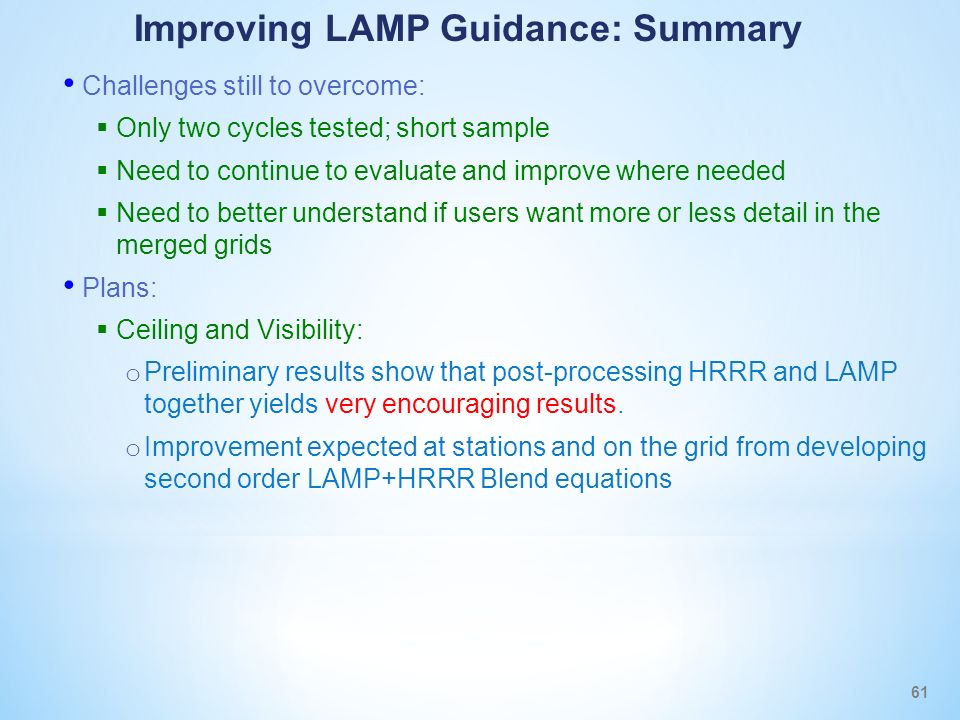 Improving LAMP Guidance: Summary

• Challenges still to overcome:

▪ Only two cycles tested; short sample

▪ Need to continue to evaluate and improve where needed

▪ Need to better understand if users want more or less detail in the merged grids

• Plans:

▪ Ceiling and Visibility:

o Preliminary results show that post-processing HRRR and LAMP together yields very encouraging results.

o Improvement expected at stations and on the grid from developing second order LAMP+HRRR Blend equations

61